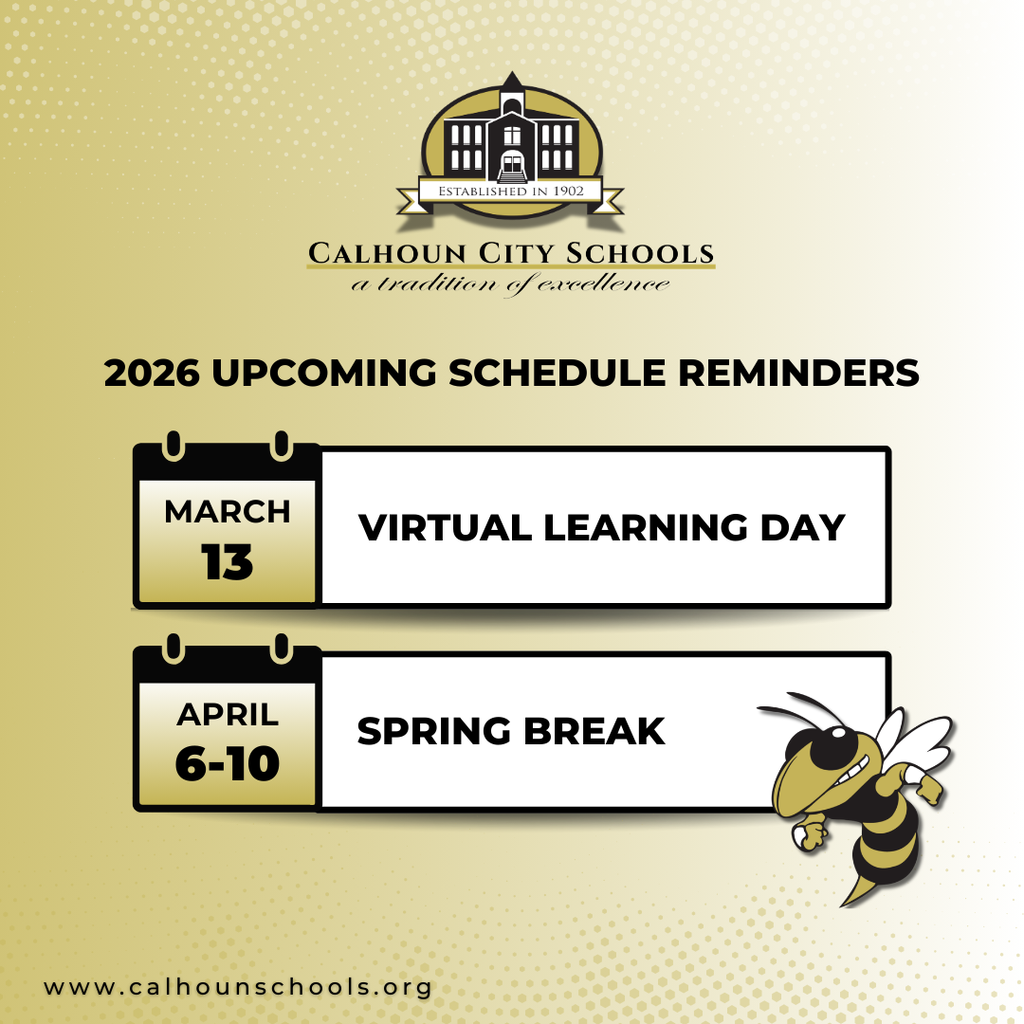 ESTABLISHED IN 1902

CALHOUN CITY SCHOOLS
a tradition of excellence

2026 UPCOMING SCHEDULE REMINDERS

MARCH
13

VIRTUAL LEARNING DAY

APRIL
6-10

SPRING BREAK

www.calhounschools.org